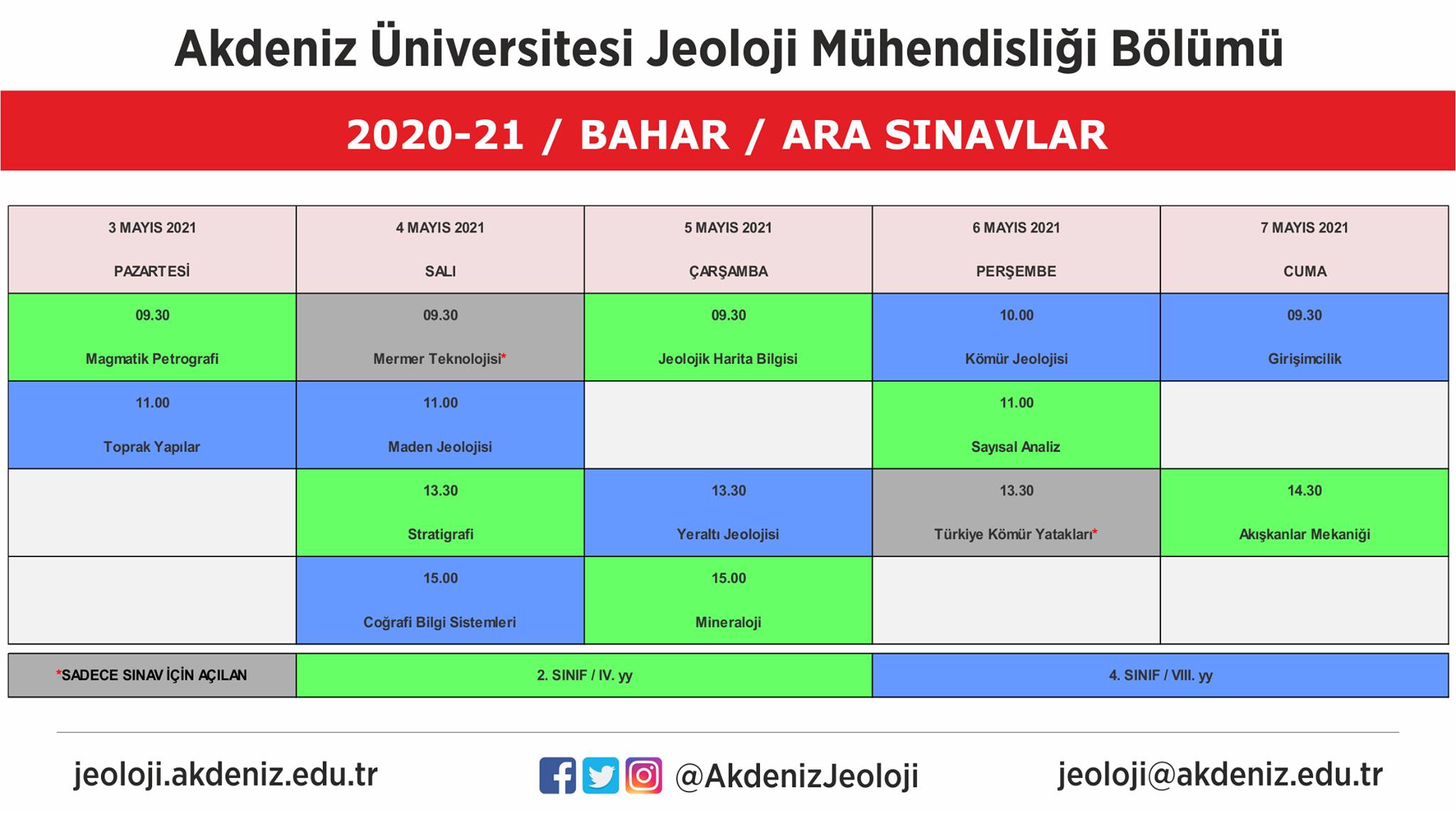 Akdeniz Üniversitesi Jeoloji Mühendisliği Bölümü

2020-21 / BAHAR / ARA SINAVLAR

| 3 MAYIS 2021 PAZARTESİ | 4 MAYIS 2021 SALI | 5 MAYIS 2021 ÇARŞAMBA | 6 MAYIS 2021 PERŞEMBE | 7 MAYIS 2021 CUMA |
|---|---|---|---|---|
| 09.30 Magmatik Petrografi | 09.30 Mermer Teknolojisi* | 09.30 Jeolojik Harita Bilgisi | 10.00 Kömür Jeolojisi | 09.30 Girişimcilik |
| 11.00 Toprak Yapılar | 11.00 Maden Jeolojisi | | 11.00 Sayısal Analiz | |
| | 13.30 Stratigrafi | 13.30 Yeraltı Jeolojisi | 13.30 Türkiye Kömür Yatakları* | 14.30 Akışkanlar Mekaniği |
| | 15.00 Coğrafi Bilgi Sistemleri | 15.00 Mineraloji | | |

| *SADECE SINAV İÇİN AÇILAN | 2. SINIF / IV. yy | 4. SINIF / VIII. yy |
|---|---|---|

jeoloji.akdeniz.edu.tr @AkdenizJeoloji jeoloji@akdeniz.edu.tr